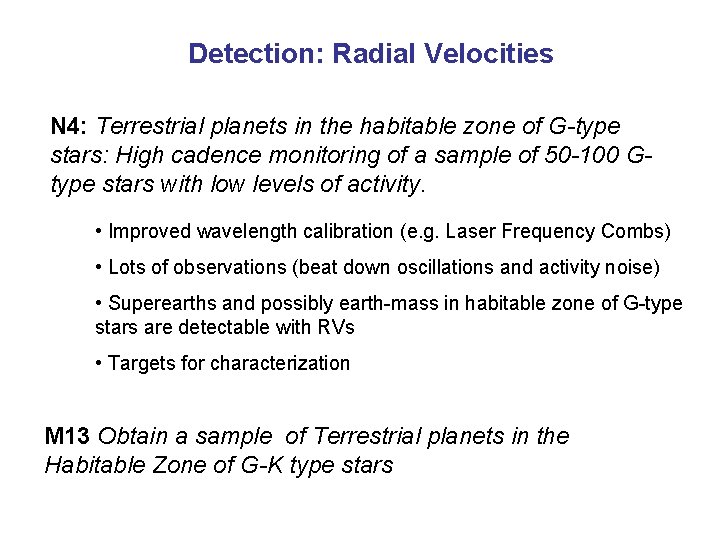 Detection: Radial Velocities

N4: Terrestrial planets in the habitable zone of G-type stars: High cadence monitoring of a sample of 50-100 G-type stars with low levels of activity.

• Improved wavelength calibration (e.g. Laser Frequency Combs)

• Lots of observations (beat down oscillations and activity noise)

• Superearths and possibly earth-mass in habitable zone of G-type stars are detectable with RVs

• Targets for characterization

M13 Obtain a sample of Terrestrial planets in the Habitable Zone of G-K type stars